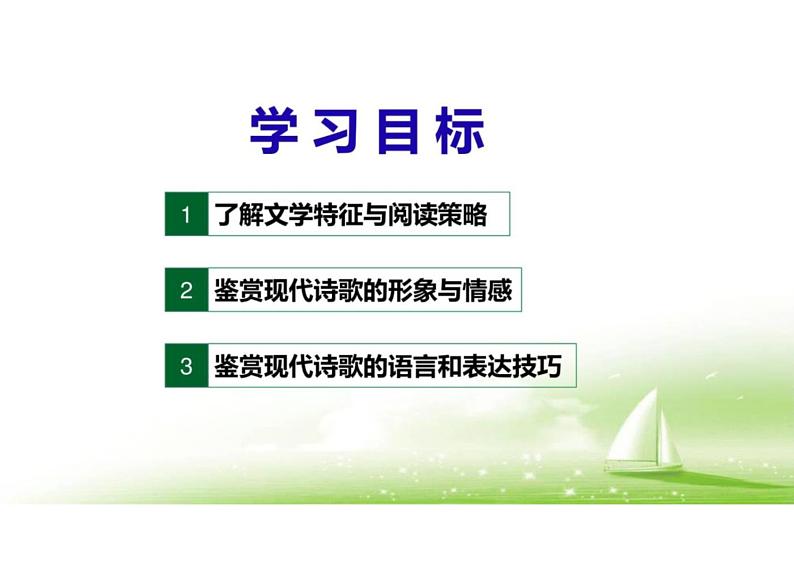 学习目标

1 了解文学特征与阅读策略

2 鉴赏现代诗歌的形象与情感

3 鉴赏现代诗歌的语言和表达技巧